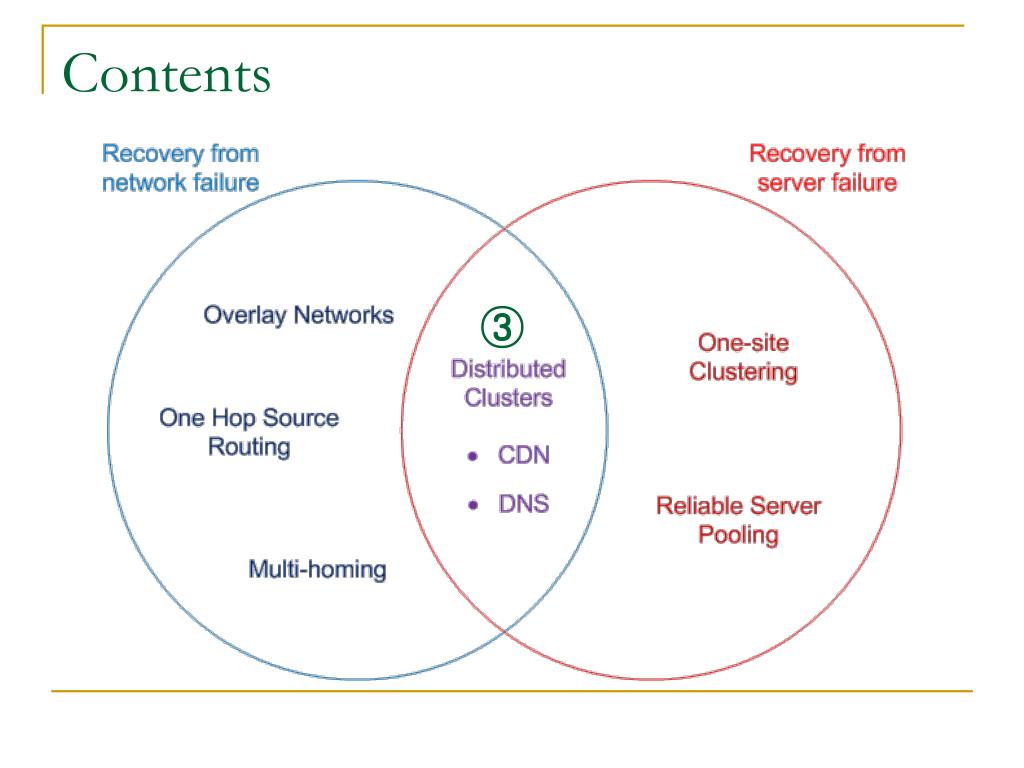 Contents

Recovery from network failure

Recovery from server failure

Overlay Networks

One Hop Source Routing

Multi-homing

③

Distributed Clusters

• CDN

• DNS

One-site Clustering

Reliable Server Pooling